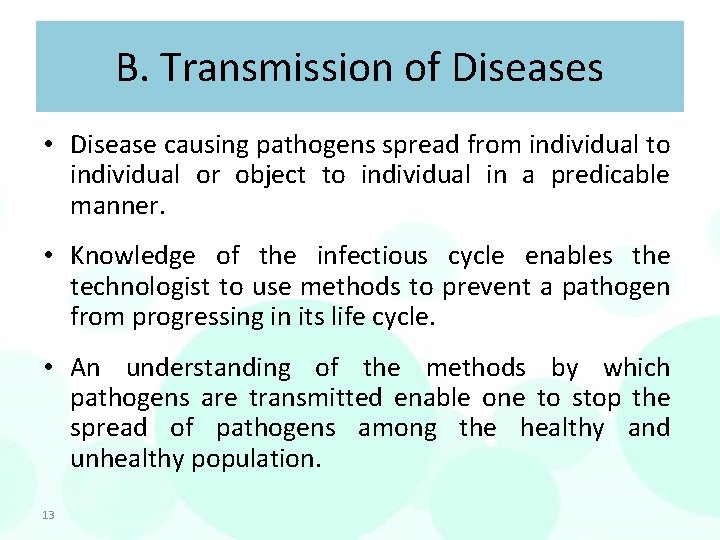 B. Transmission of Diseases

• Disease causing pathogens spread from individual to individual or object to individual in a predicable manner.

• Knowledge of the infectious cycle enables the technologist to use methods to prevent a pathogen from progressing in its life cycle.

• An understanding of the methods by which pathogens are transmitted enable one to stop the spread of pathogens among the healthy and unhealthy population.

13